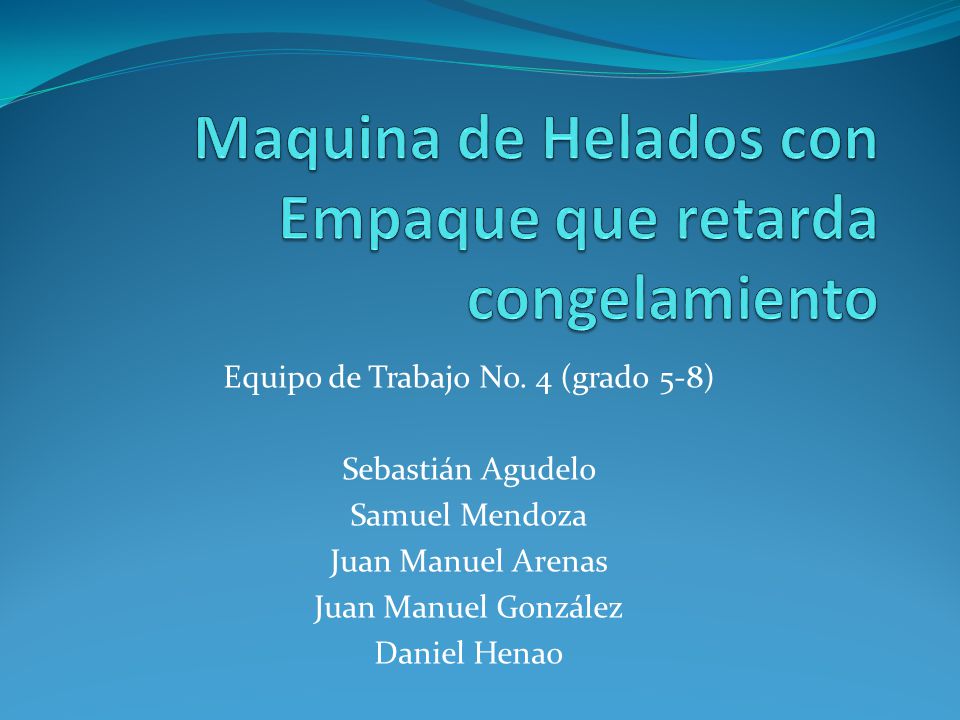 Maquina de Helados con Empaque que retarda congelamiento

Equipo de Trabajo No. 4 (grado 5-8)

Sebastián Agudelo
Samuel Mendoza
Juan Manuel Arenas
Juan Manuel González
Daniel Henao